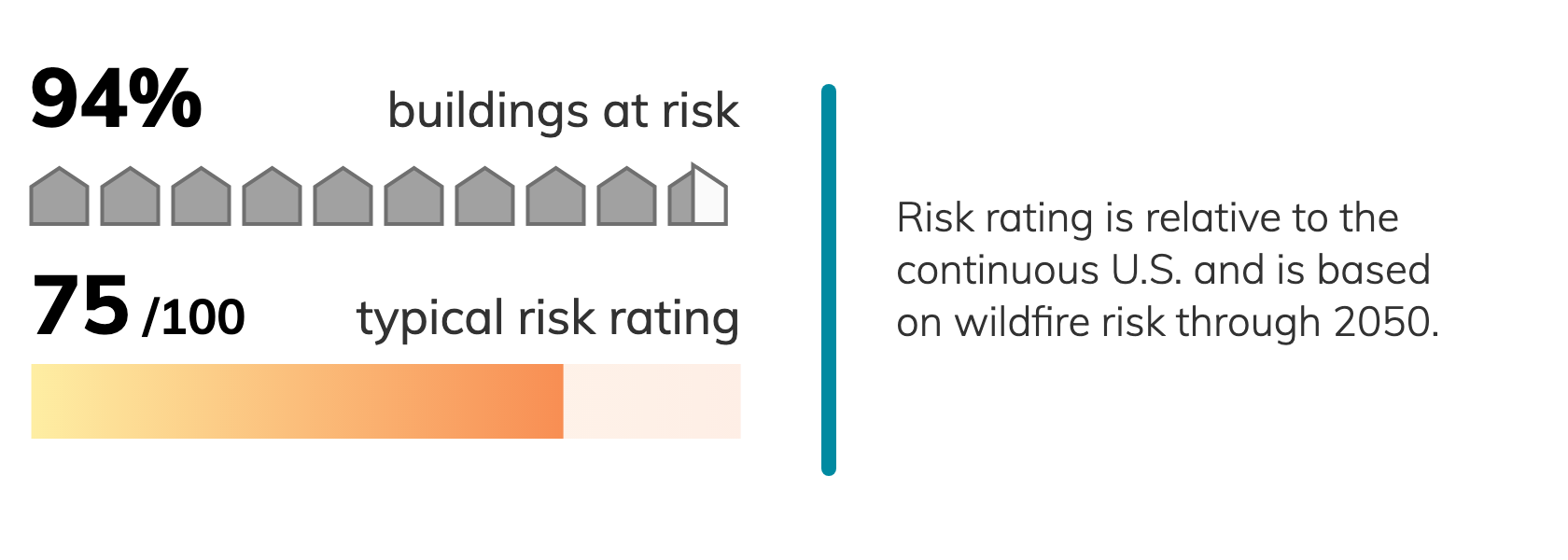 94% buildings at risk

75 /100 typical risk rating

Risk rating is relative to the continuous U.S. and is based on wildfire risk through 2050.